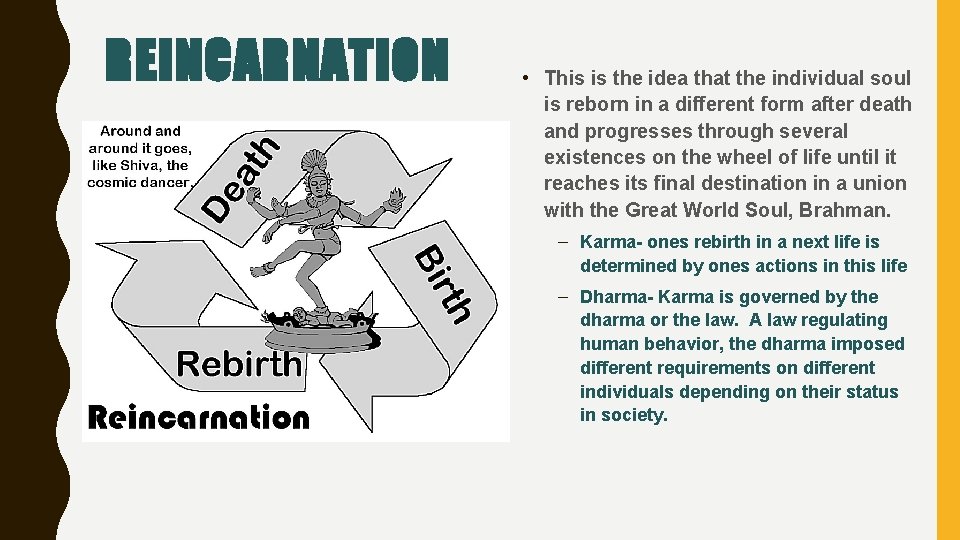 REINCARNATION

Around and around it goes, like Shiva, the cosmic dancer.

Death

Birth

Rebirth

Reincarnation

• This is the idea that the individual soul is reborn in a different form after death and progresses through several existences on the wheel of life until it reaches its final destination in a union with the Great World Soul, Brahman.

– Karma- ones rebirth in a next life is determined by ones actions in this life

– Dharma- Karma is governed by the dharma or the law. A law regulating human behavior, the dharma imposed different requirements on different individuals depending on their status in society.